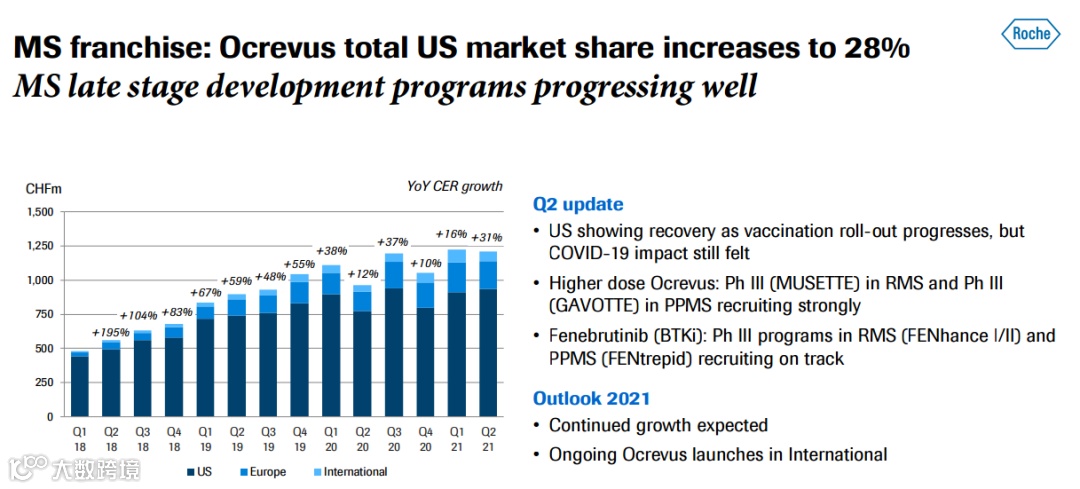 MS franchise: Ocrevus total US market share increases to 28%
MS late stage development programs progressing well

Roche

CHFm
YoY CER growth
1,500
1,250
1,000
750
500
250
0

+195% +104% +83% +67% +59% +48% +55% +38% +12% +37% +10% +16% +31%

Q1 18 Q2 18 Q3 18 Q4 18 Q1 19 Q2 19 Q3 19 Q4 19 Q1 20 Q2 20 Q3 20 Q4 20 Q1 21 Q2 21

US Europe International

Q2 update
• US showing recovery as vaccination roll-out progresses, but COVID-19 impact still felt
• Higher dose Ocrevus: Ph III (MUSETTE) in RMS and Ph III (GAVOTTE) in PPMS recruiting strongly
• Fenebrutinib (BTKi): Ph III programs in RMS (FENhance I/II) and PPMS (FENtrepid) recruiting on track

Outlook 2021
• Continued growth expected
• Ongoing Ocrevus launches in International

大数跨境